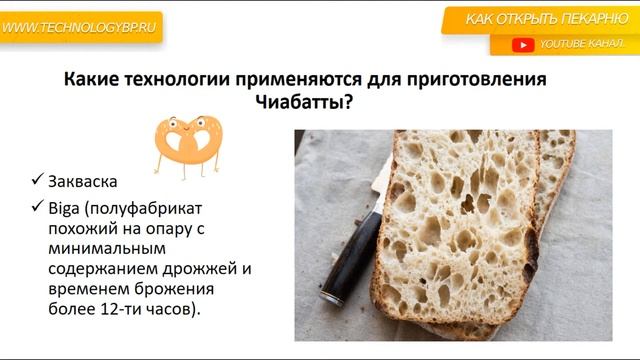 WWW.TECHNOLOGYBP.RU

КАК ОТКРЫТЬ ПЕКАРНЮ
YOUTUBE КАНАЛ.

Какие технологии применяются для приготовления Чиабатты?

✓ Закваска
✓ Biga (полуфабрикат похожий на опару с минимальным содержанием дрожжей и временем брожения более 12-ти часов).